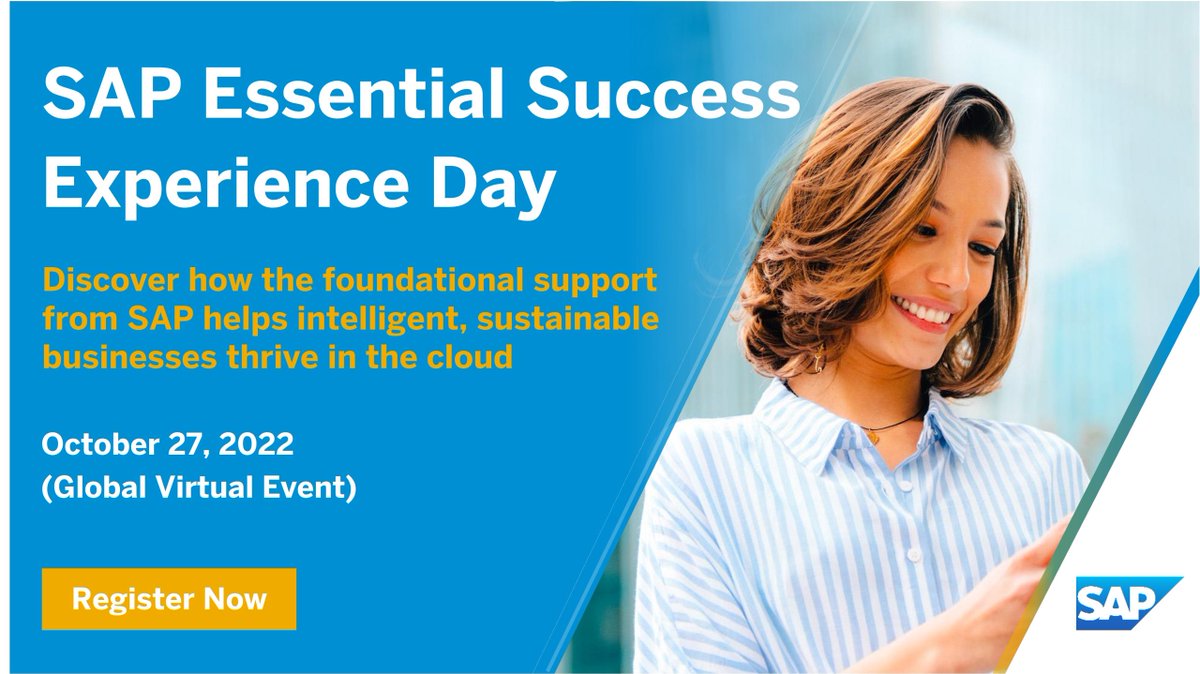 SAP Essential Success Experience Day

Discover how the foundational support from SAP helps intelligent, sustainable businesses thrive in the cloud

October 27, 2022
(Global Virtual Event)

Register Now

SAP